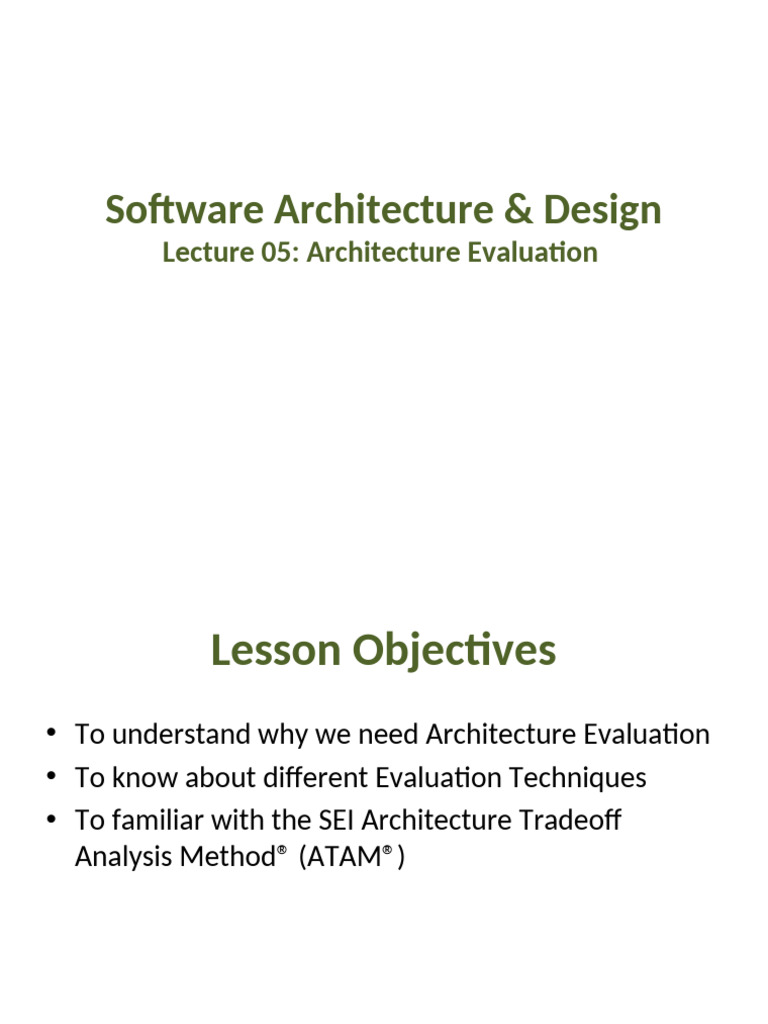 Software Architecture & Design
Lecture 05: Architecture Evaluation

Lesson Objectives

• To understand why we need Architecture Evaluation
• To know about different Evaluation Techniques
• To familiar with the SEI Architecture Tradeoff Analysis Method® (ATAM®)